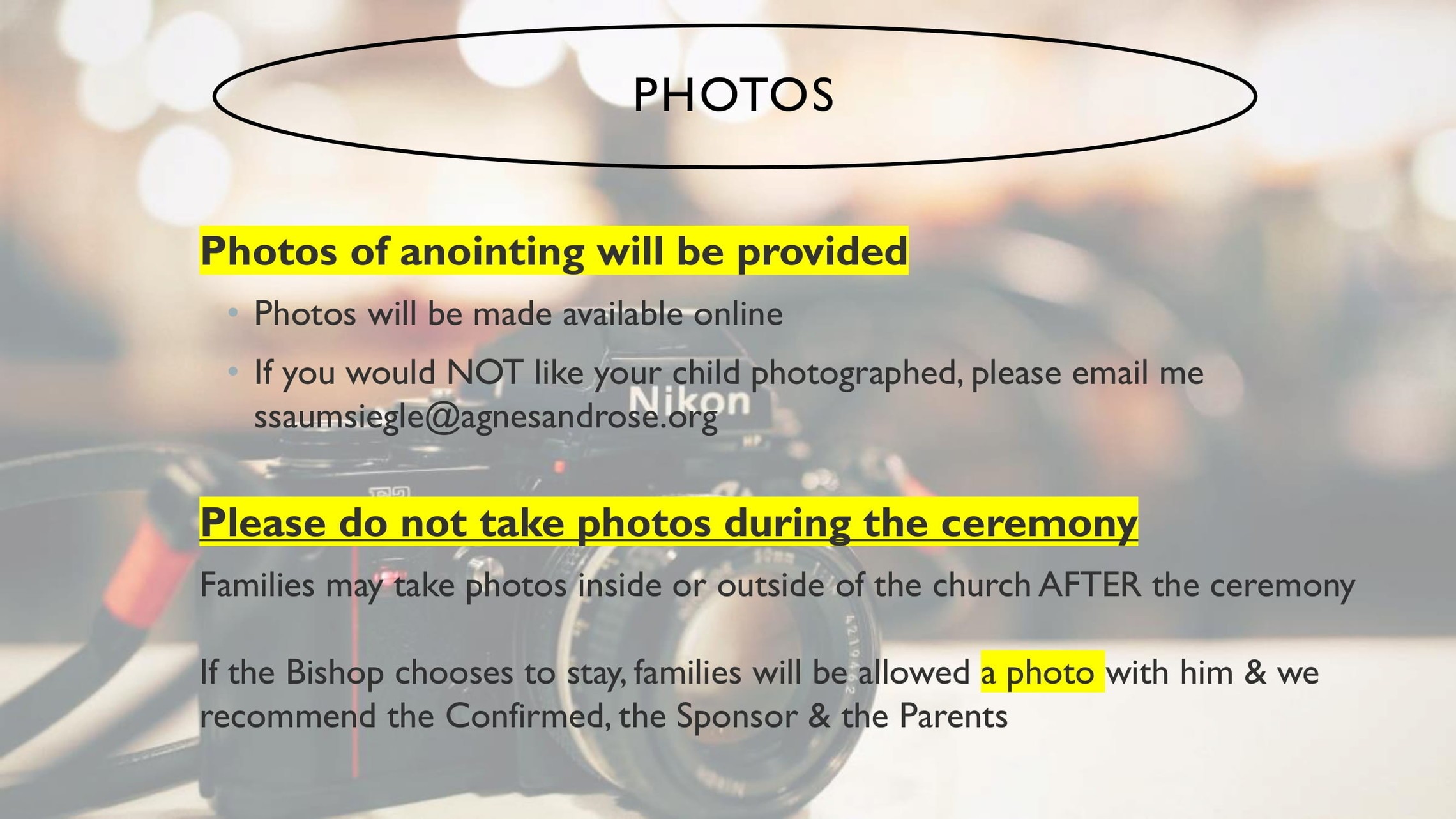 PHOTOS

Photos of anointing will be provided

• Photos will be made available online
• If you would NOT like your child photographed, please email me ssaumsiegle@agnesandrose.org

Nikon

Please do not take photos during the ceremony

Families may take photos inside or outside of the church AFTER the ceremony

If the Bishop chooses to stay, families will be allowed a photo with him & we recommend the Confirmed, the Sponsor & the Parents